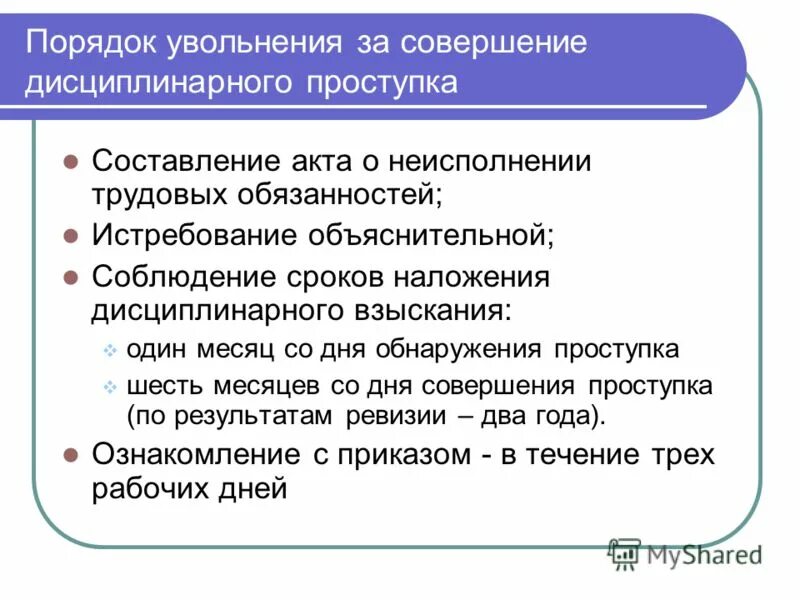 Порядок увольнения за совершение дисциплинарного проступка

Составление акта о неисполнении трудовых обязанностей;

Истребование объяснительной;

Соблюдение сроков наложения дисциплинарного взыскания:

один месяц со дня обнаружения проступка

шесть месяцев со дня совершения проступка (по результатам ревизии – два года).

Ознакомление с приказом - в течение трех рабочих дней

MyShared